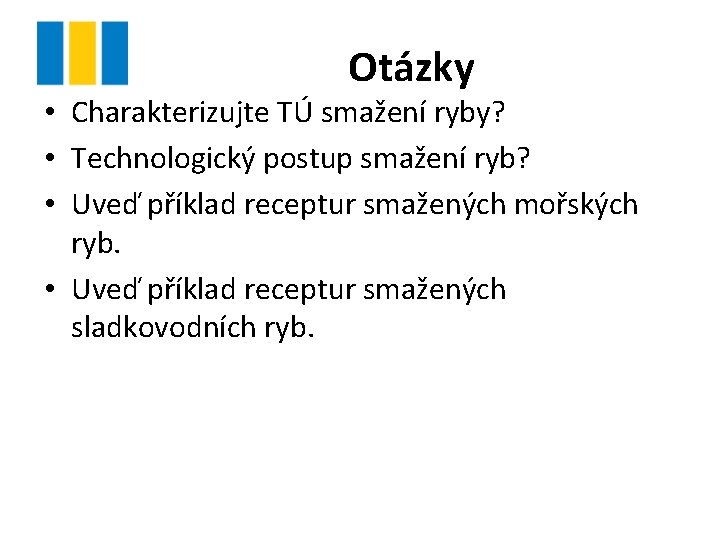 Otázky

• Charakterizujte TÚ smažení ryby?
• Technologický postup smažení ryb?
• Uveď příklad receptur smažených mořských ryb.
• Uveď příklad receptur smažených sladkovodních ryb.